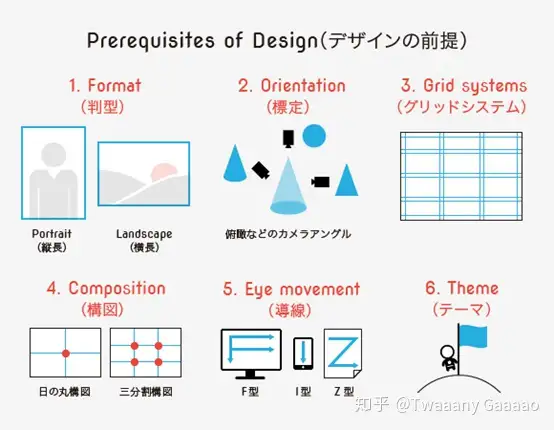 Prerequisites of Design(デザインの前提)

1. Format
(判型)

Portrait
(縦長)

Landscape
(横長)

2. Orientation
(標定)

俯瞰などのカメラアングル

3. Grid systems
(グリッドシステム)

4. Composition
(構図)

日の丸構図

三分割構図

5. Eye movement
(導線)

F型

I型

Z型

6. Theme
(テーマ)

知乎 @Twaaany Gaaaao